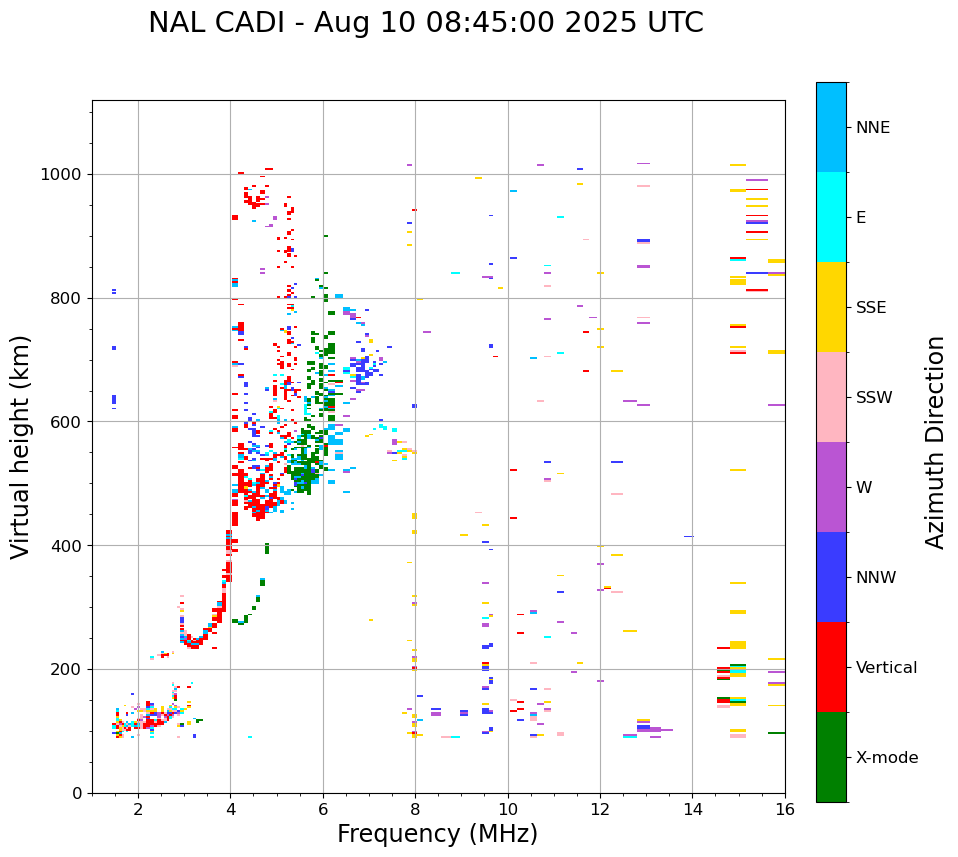 NAL CADI - Aug 10 08:45:00 2025 UTC

Virtual height (km)

1000
800
600
400
200
0

2
4
6
8
10
12
14
16

Frequency (MHz)

NNE
E
SSE
SSW
W
NNW
Vertical
X-mode

Azimuth Direction